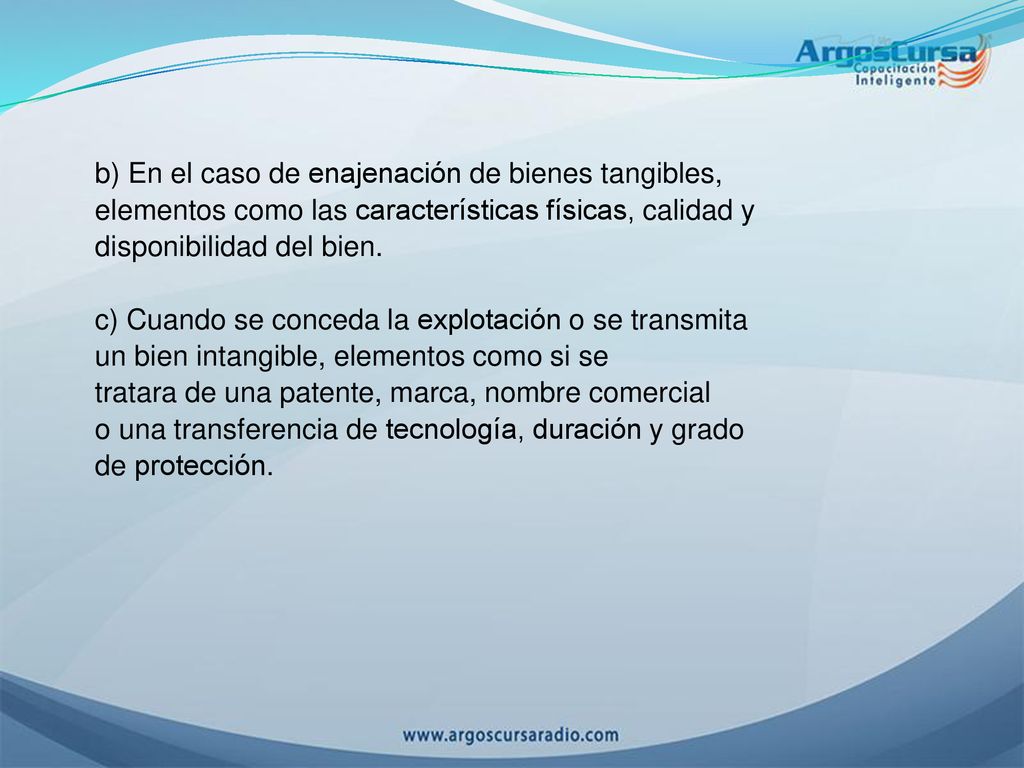 ArgosCursa
Capacitación
Inteligente

b) En el caso de enajenación de bienes tangibles, elementos como las características físicas, calidad y disponibilidad del bien.

c) Cuando se conceda la explotación o se transmita un bien intangible, elementos como si se tratara de una patente, marca, nombre comercial o una transferencia de tecnología, duración y grado de protección.

www.argoscursaradio.com